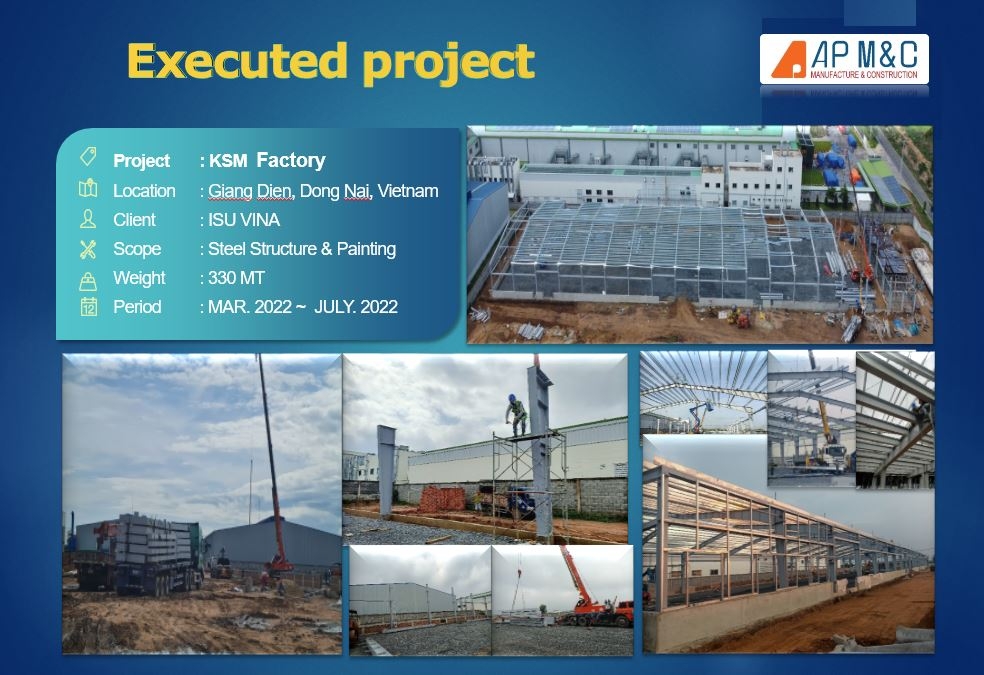 Executed project

AP M&C
MANUFACTURE & CONSTRUCTION

Project : KSM Factory
Location : Giang Dien, Dong Nai, Vietnam
Client : ISU VINA
Scope : Steel Structure & Painting
Weight : 330 MT
Period : MAR. 2022 ~ JULY. 2022